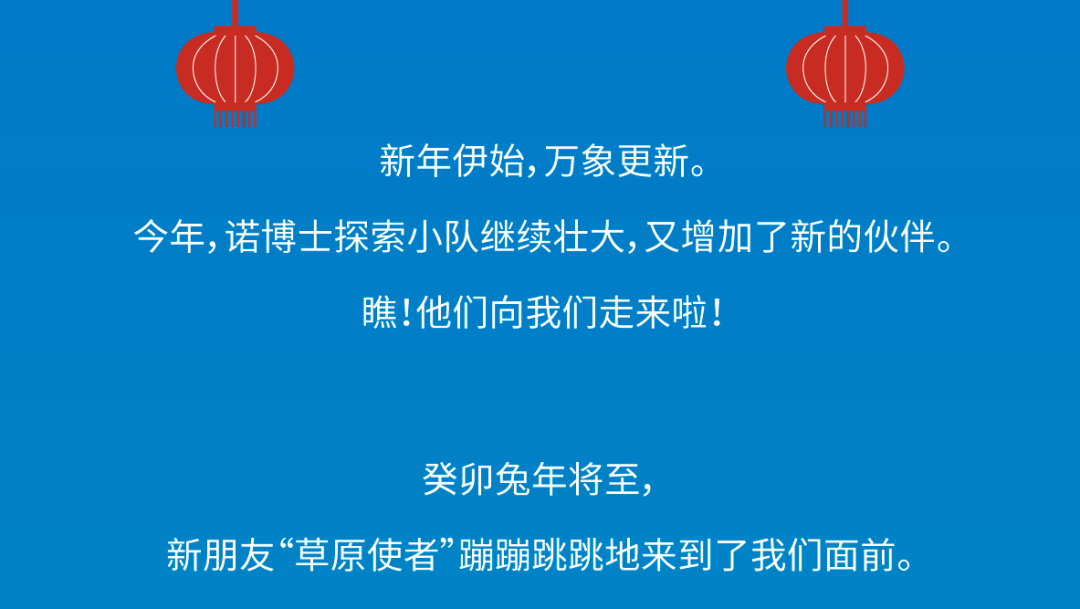 新年伊始，万象更新。

今年，诺博士探索小队继续壮大，又增加了新的伙伴。

瞧！他们向我们走来啦！

癸卯兔年将至，

新朋友“草原使者”蹦蹦跳跳地来到了我们面前。